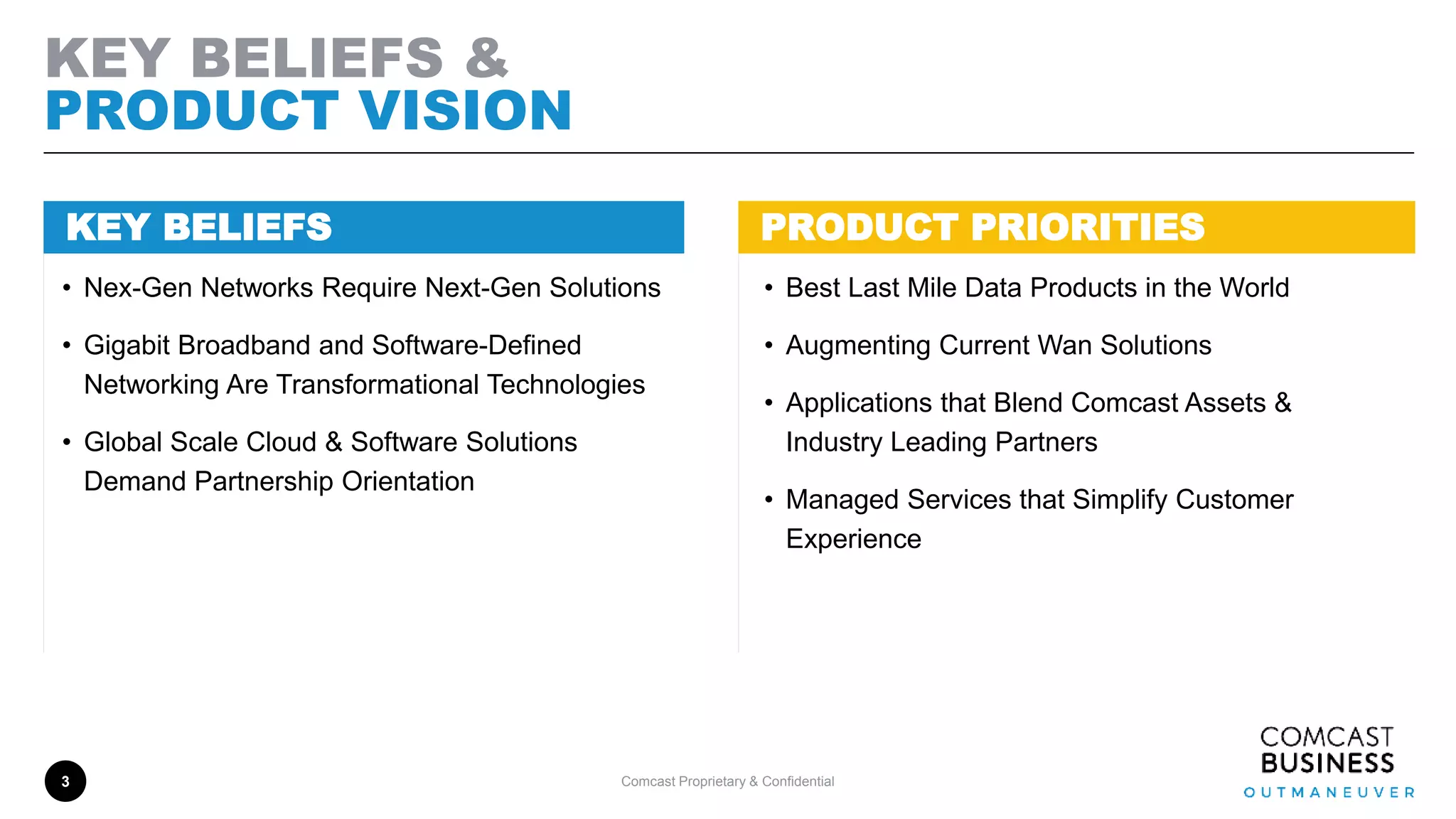 KEY BELIEFS &
PRODUCT VISION

KEY BELIEFS

• Nex-Gen Networks Require Next-Gen Solutions

• Gigabit Broadband and Software-Defined Networking Are Transformational Technologies

• Global Scale Cloud & Software Solutions Demand Partnership Orientation

PRODUCT PRIORITIES

• Best Last Mile Data Products in the World

• Augmenting Current Wan Solutions

• Applications that Blend Comcast Assets & Industry Leading Partners

• Managed Services that Simplify Customer Experience

3

Comcast Proprietary & Confidential

COMCAST
BUSINESS
OUTMANEUVER